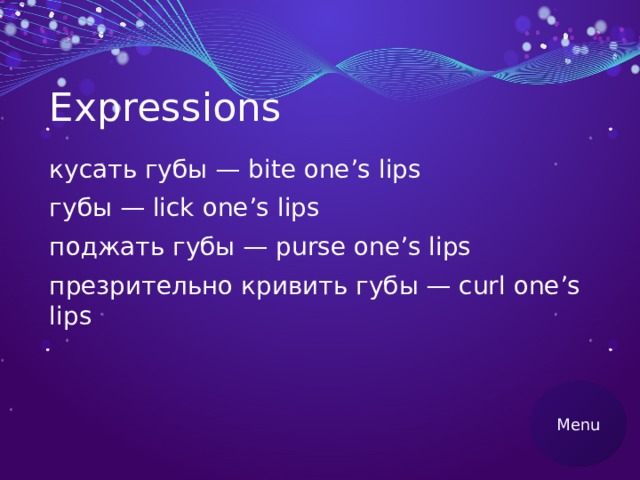 Expressions

кусать губы — bite one’s lips

губы — lick one’s lips

поджать губы — purse one’s lips

презрительно кривить губы — curl one’s lips

Menu